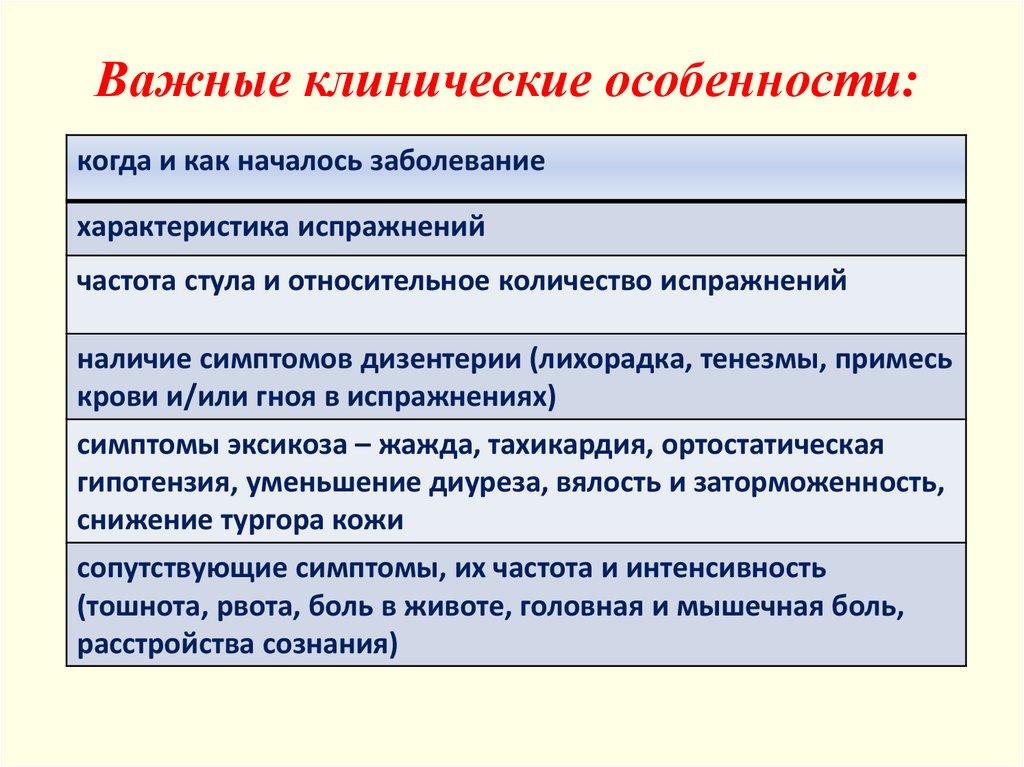 Важные клинические особенности:

| когда и как началось заболевание |
|---|
| характеристика испражнений |
| частота стула и относительное количество испражнений |
| наличие симптомов дизентерии (лихорадка, тенезмы, примесь крови и/или гноя в испражнениях) |
| симптомы эксикоза – жажда, тахикардия, ортостатическая гипотензия, уменьшение диуреза, вялость и заторможенность, снижение тургора кожи |
| сопутствующие симптомы, их частота и интенсивность (тошнота, рвота, боль в животе, головная и мышечная боль, расстройства сознания) |